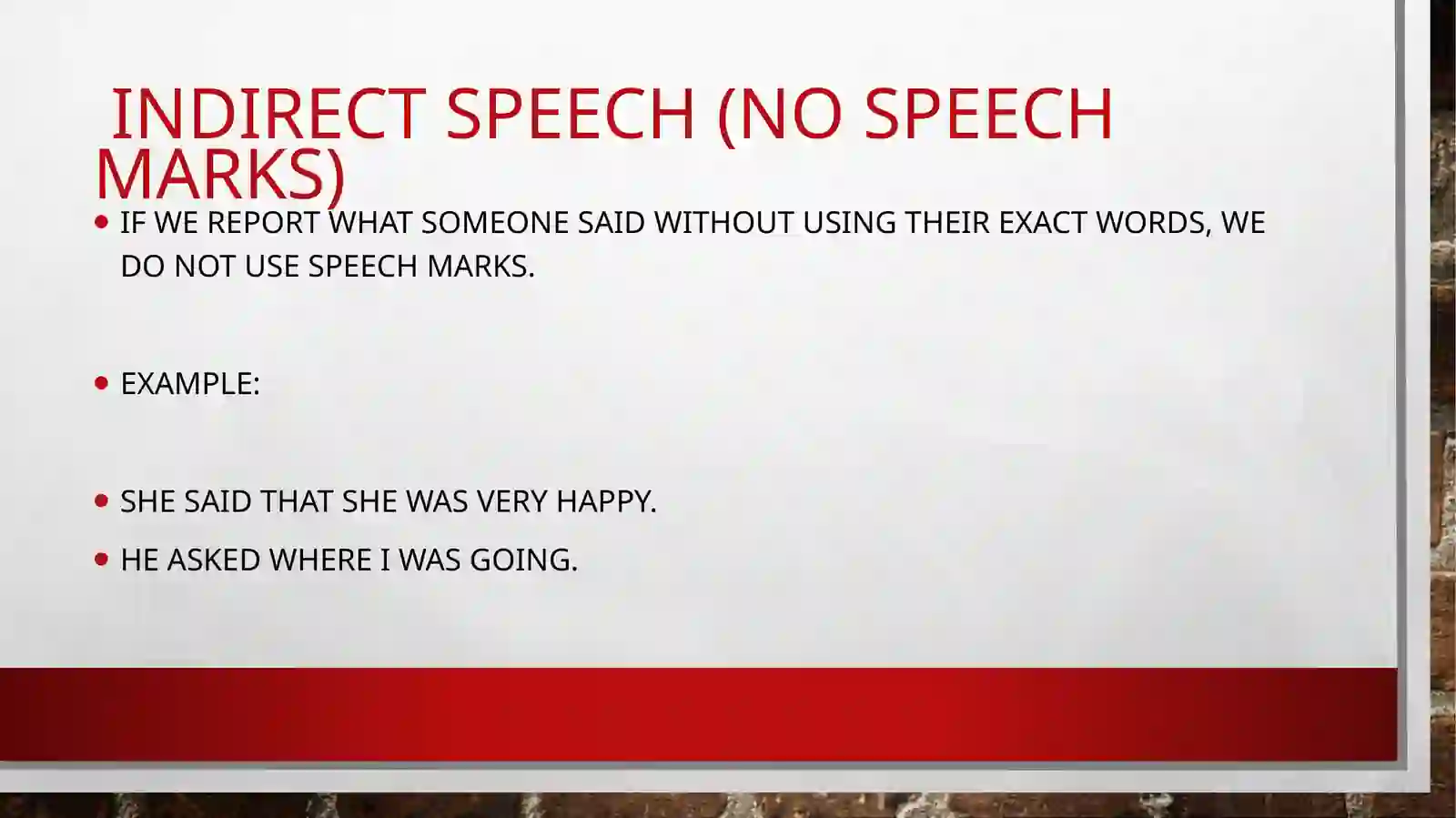 INDIRECT SPEECH (NO SPEECH MARKS)

• IF WE REPORT WHAT SOMEONE SAID WITHOUT USING THEIR EXACT WORDS, WE DO NOT USE SPEECH MARKS.

• EXAMPLE:

• SHE SAID THAT SHE WAS VERY HAPPY.
• HE ASKED WHERE I WAS GOING.